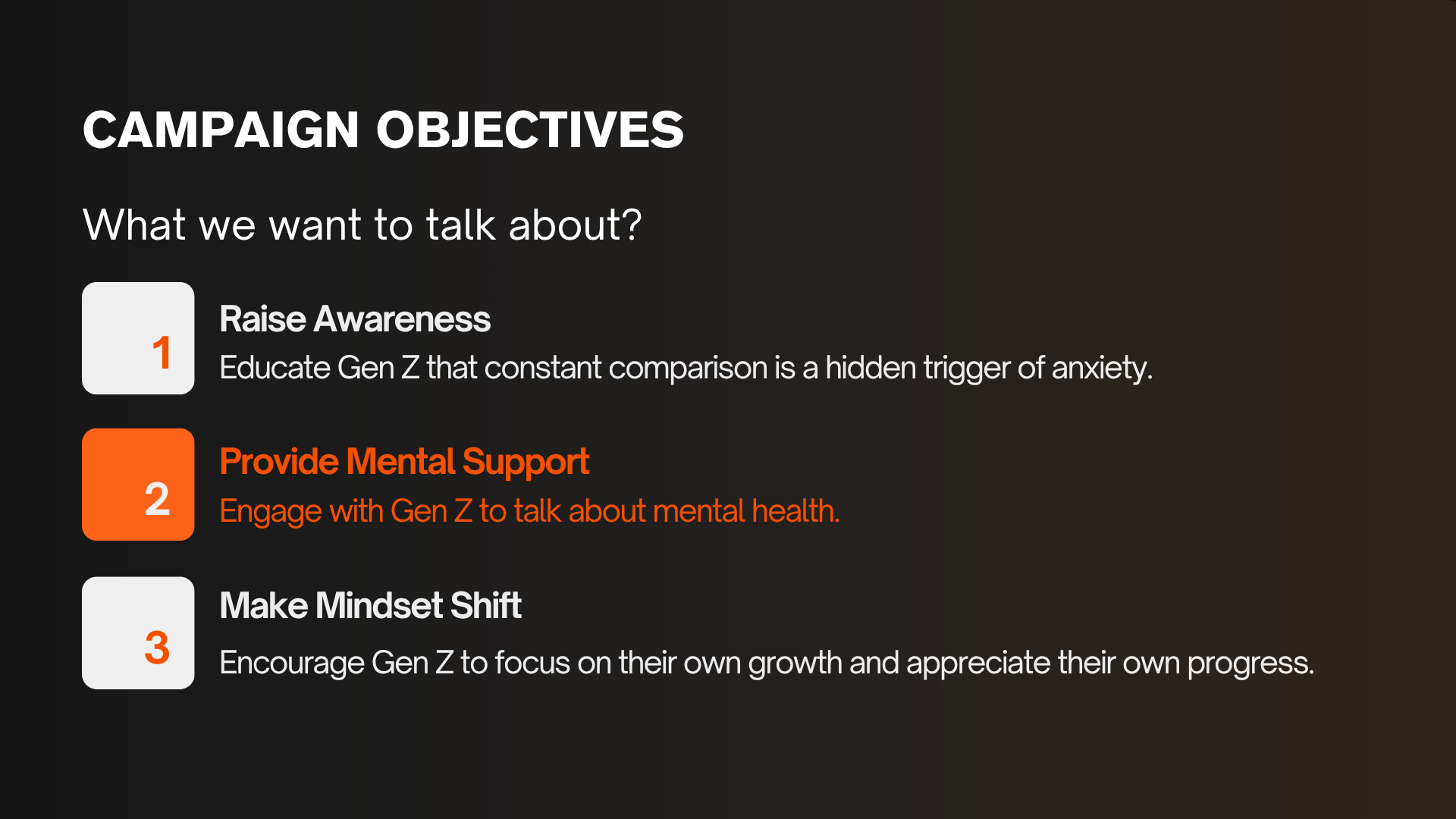 CAMPAIGN OBJECTIVES

What we want to talk about?

1

Raise Awareness

Educate Gen Z that constant comparison is a hidden trigger of anxiety.

2

Provide Mental Support

Engage with Gen Z to talk about mental health.

3

Make Mindset Shift

Encourage Gen Z to focus on their own growth and appreciate their own progress.